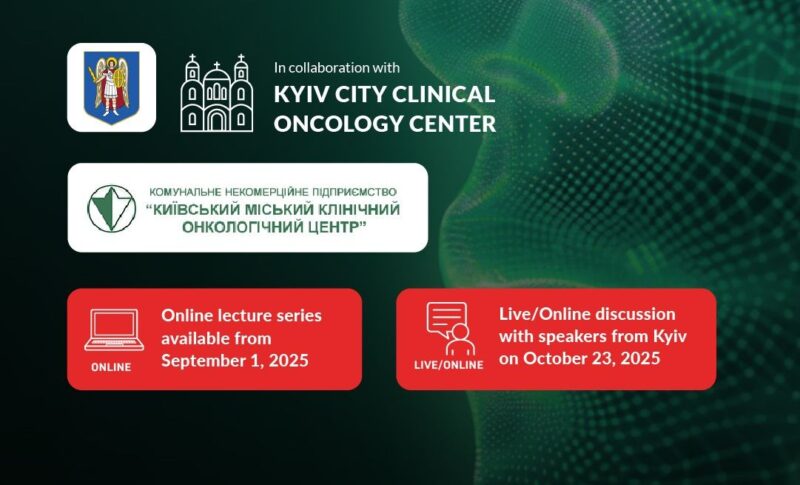 In collaboration with
KYIV CITY CLINICAL ONCOLOGY CENTER

КОМУНАЛЬНЕ НЕКОМЕРЦІЙНЕ ПІДПРИЄМСТВО
"КИЇВСЬКИЙ МІСЬКИЙ КЛІНІЧНИЙ ОНКОЛОГІЧНИЙ ЦЕНТР"

ONLINE
Online lecture series available from September 1, 2025

LIVE/ONLINE
Live/Online discussion with speakers from Kyiv on October 23, 2025